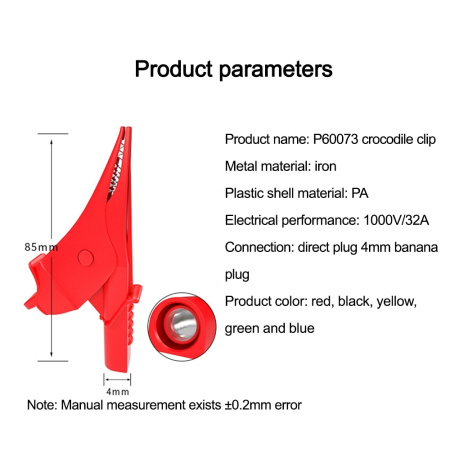 Product parameters

85mm

4mm

Product name: P60073 crocodile clip

Metal material: iron

Plastic shell material: PA

Electrical performance: 1000V/32A

Connection: direct plug 4mm banana plug

Product color: red, black, yellow, green and blue

Note: Manual measurement exists ±0.2mm error